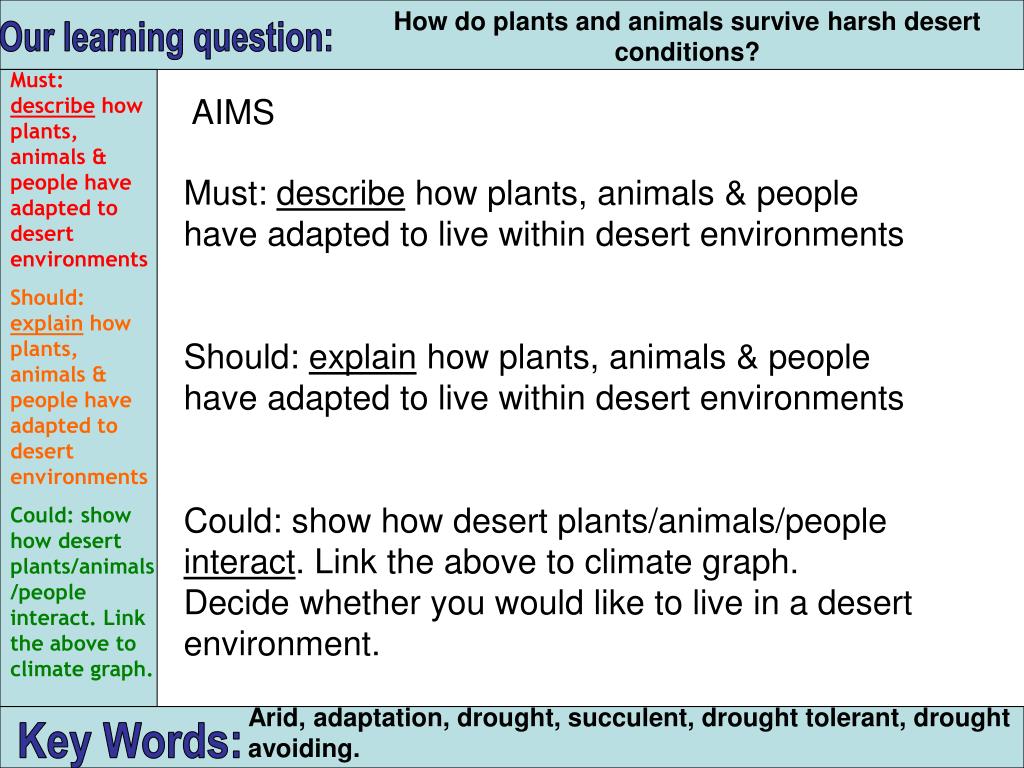 Our learning question:

How do plants and animals survive harsh desert conditions?

Must: describe how plants, animals & people have adapted to desert environments

Should: explain how plants, animals & people have adapted to desert environments

Could: show how desert plants/animals /people interact. Link the above to climate graph.

AIMS

Must: describe how plants, animals & people have adapted to live within desert environments

Should: explain how plants, animals & people have adapted to live within desert environments

Could: show how desert plants/animals/people interact. Link the above to climate graph. Decide whether you would like to live in a desert environment.

Key Words:

Arid, adaptation, drought, succulent, drought tolerant, drought avoiding.